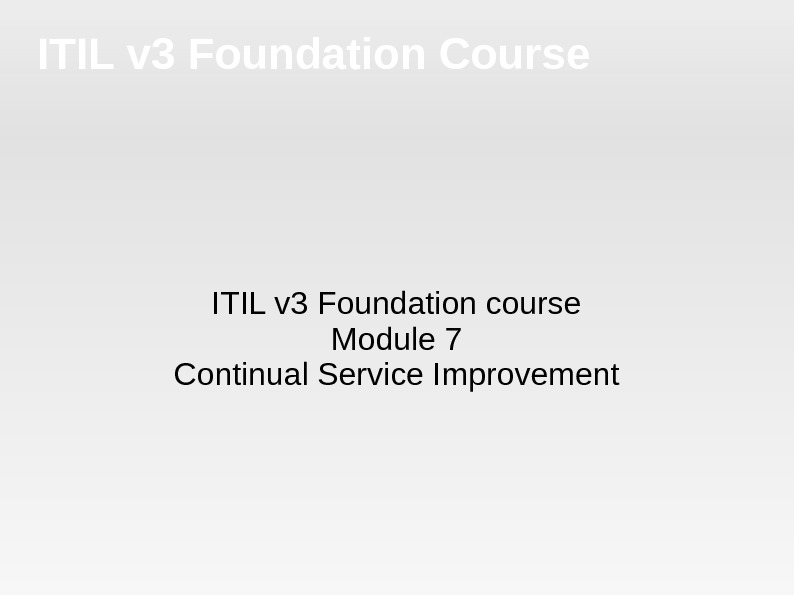 ITIL v3 Foundation Course

ITIL v3 Foundation course
Module 7
Continual Service Improvement